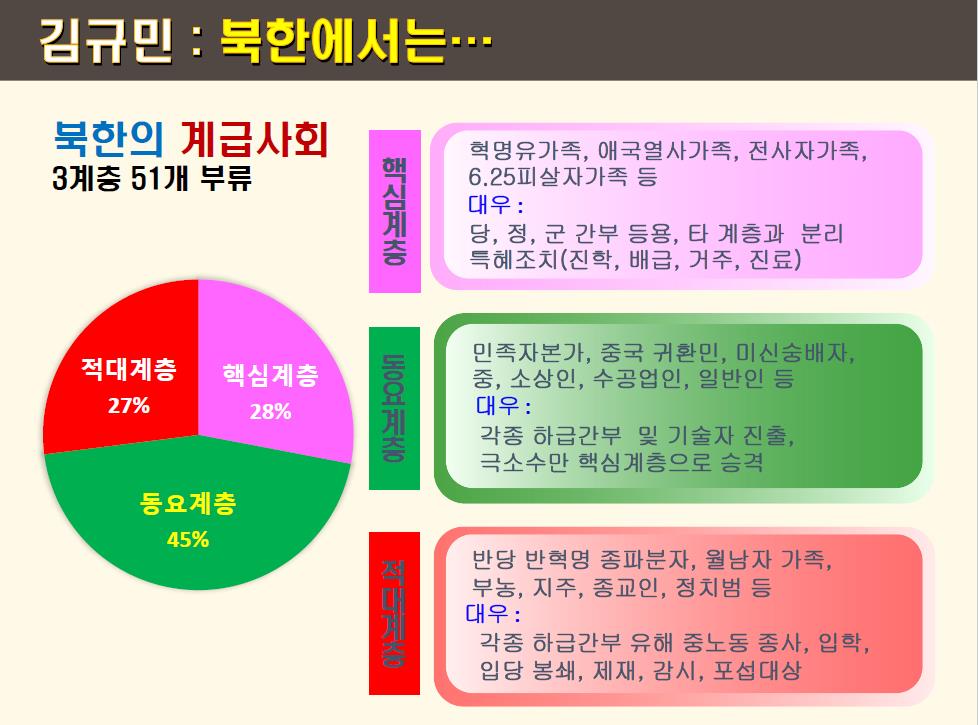 김규민 : 북한에서는…

북한의 계급사회
3계층 51개 부류

적대계층
27%

핵심계층
28%

동요계층
45%

핵심계층

혁명유가족, 애국열사가족, 전사자가족, 6.25피살자가족 등
대우 :
당, 정, 군 간부 등용, 타 계층과 분리
특혜조치(진학, 배급, 거주, 진료)

동요계층

민족자본가, 중국 귀환민, 미신숭배자, 중, 소상인, 수공업인, 일반인 등
대우 :
각종 하급간부 및 기술자 진출,
극소수만 핵심계층으로 승격

적대계층

반당 반혁명 종파분자, 월남자 가족, 부농, 지주, 종교인, 정치범 등
대우 :
각종 하급간부 유해 중노동 종사, 입학, 입당 봉쇄, 제재, 감시, 포섭대상